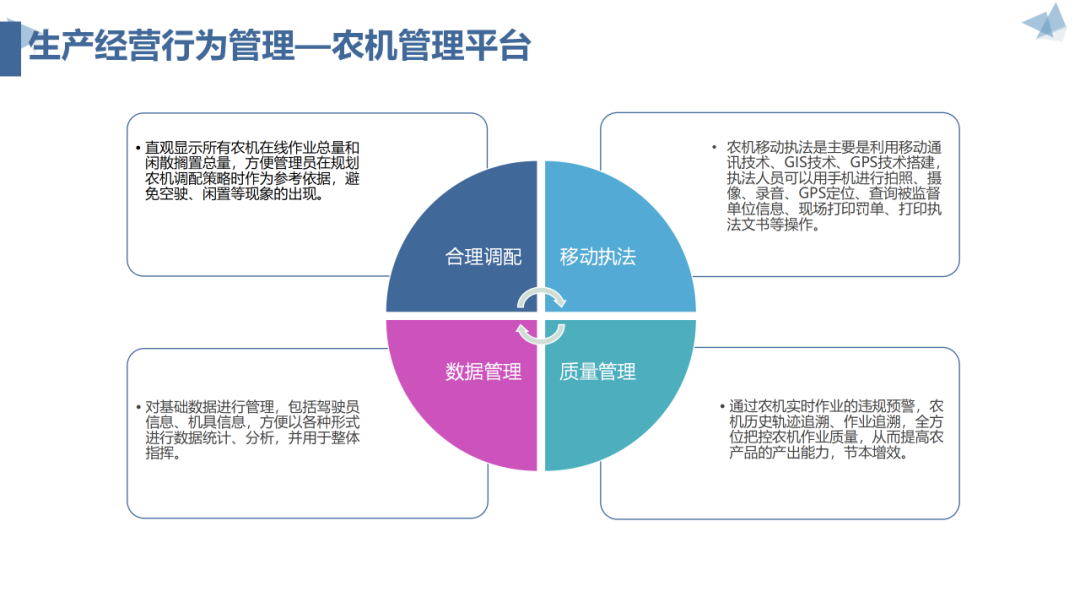 生产经营行为管理—农机管理平台

• 直观显示所有农机在线作业总量和闲散搁置总量，方便管理员在规划农机调配策略时作为参考依据，避免空驶、闲置等现象的出现。

• 农机移动执法是主要是利用移动通讯技术、GIS技术、GPS技术搭建，执法人员可以用手机进行拍照、摄像、录音、GPS定位、查询被监督单位信息、现场打印罚单、打印执法文书等操作。

合理调配

移动执法

数据管理

质量管理

• 对基础数据进行管理，包括驾驶员信息、机具信息，方便以各种形式进行数据统计、分析，并用于整体指挥。

• 通过农机实时作业的违规预警，农机历史轨迹追溯、作业追溯，全方位把控农机作业质量，从而提高农产品的产出能力，节本增效。